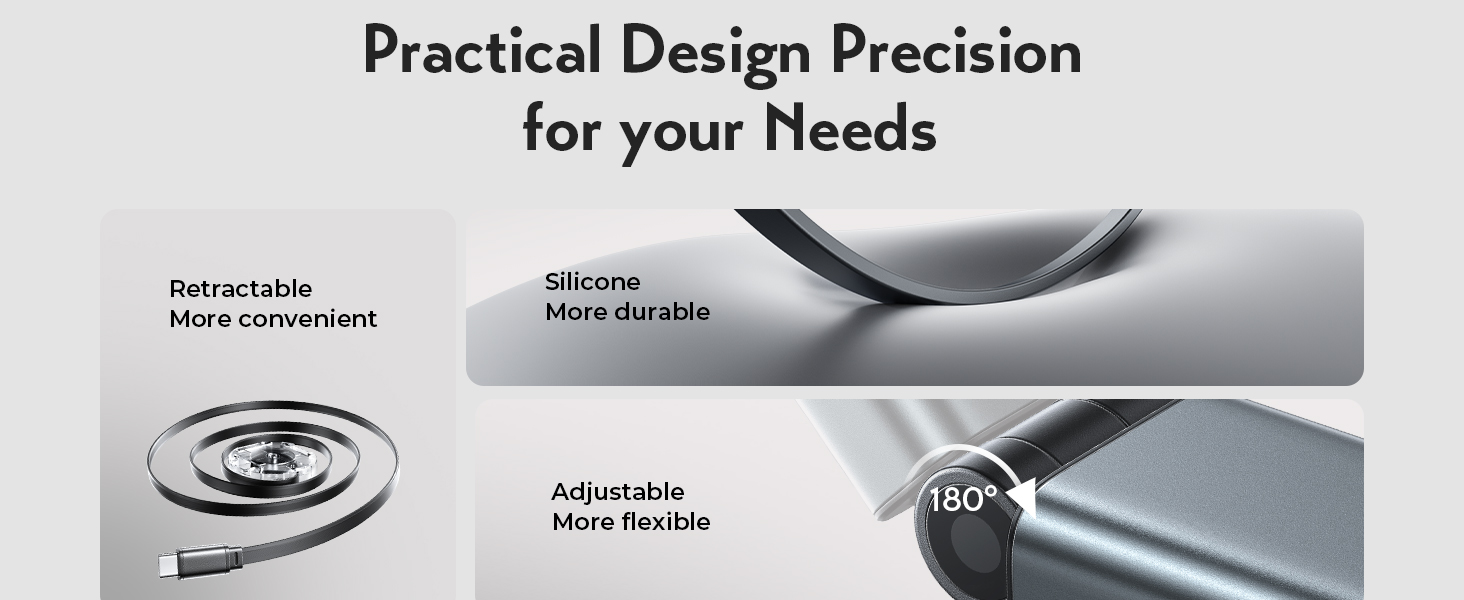 Practical Design Precision for your Needs

Retractable
More convenient

Silicone
More durable

Adjustable
More flexible

180°